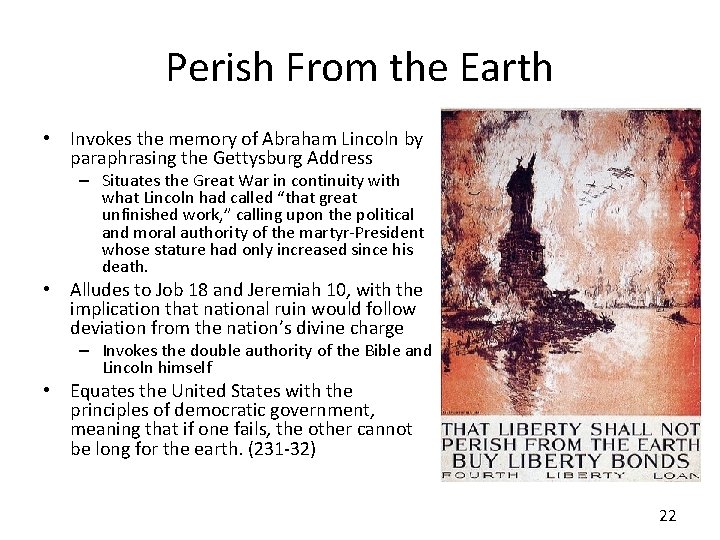 Perish From the Earth

• Invokes the memory of Abraham Lincoln by paraphrasing the Gettysburg Address
– Situates the Great War in continuity with what Lincoln had called "that great unfinished work," calling upon the political and moral authority of the martyr-President whose stature had only increased since his death.
• Alludes to Job 18 and Jeremiah 10, with the implication that national ruin would follow deviation from the nation's divine charge
– Invokes the double authority of the Bible and Lincoln himself
• Equates the United States with the principles of democratic government, meaning that if one fails, the other cannot be long for the earth. (231-32)

THAT LIBERTY SHALL NOT PERISH FROM THE EARTH
BUY LIBERTY BONDS
FOURTH LIBERTY LOAN

22